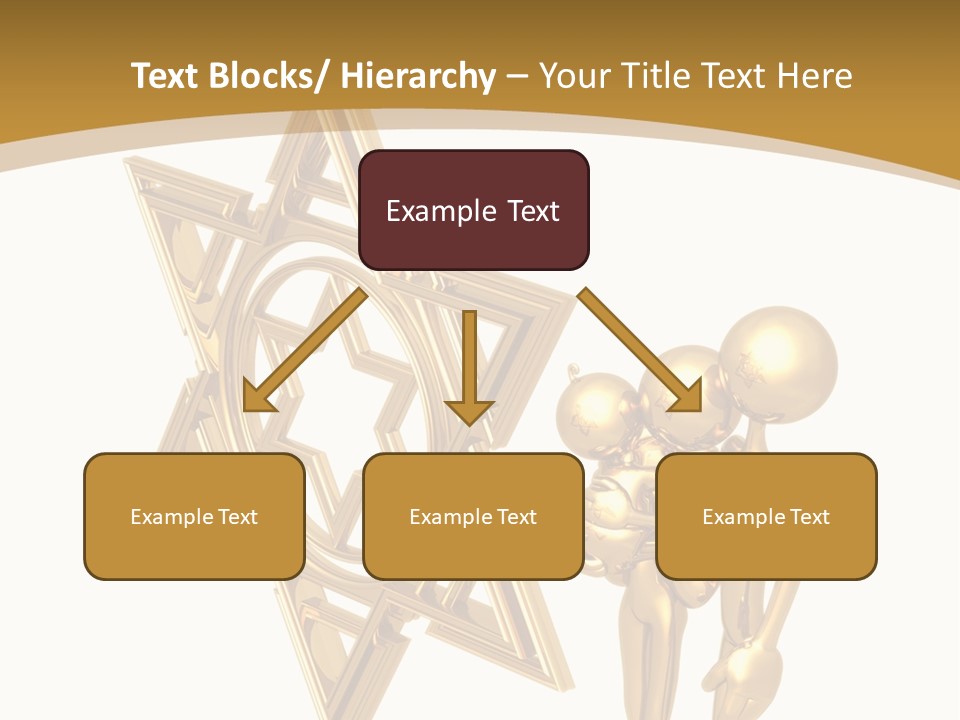 Text Blocks/ Hierarchy – Your Title Text Here

Example Text

Example Text

Example Text

Example Text